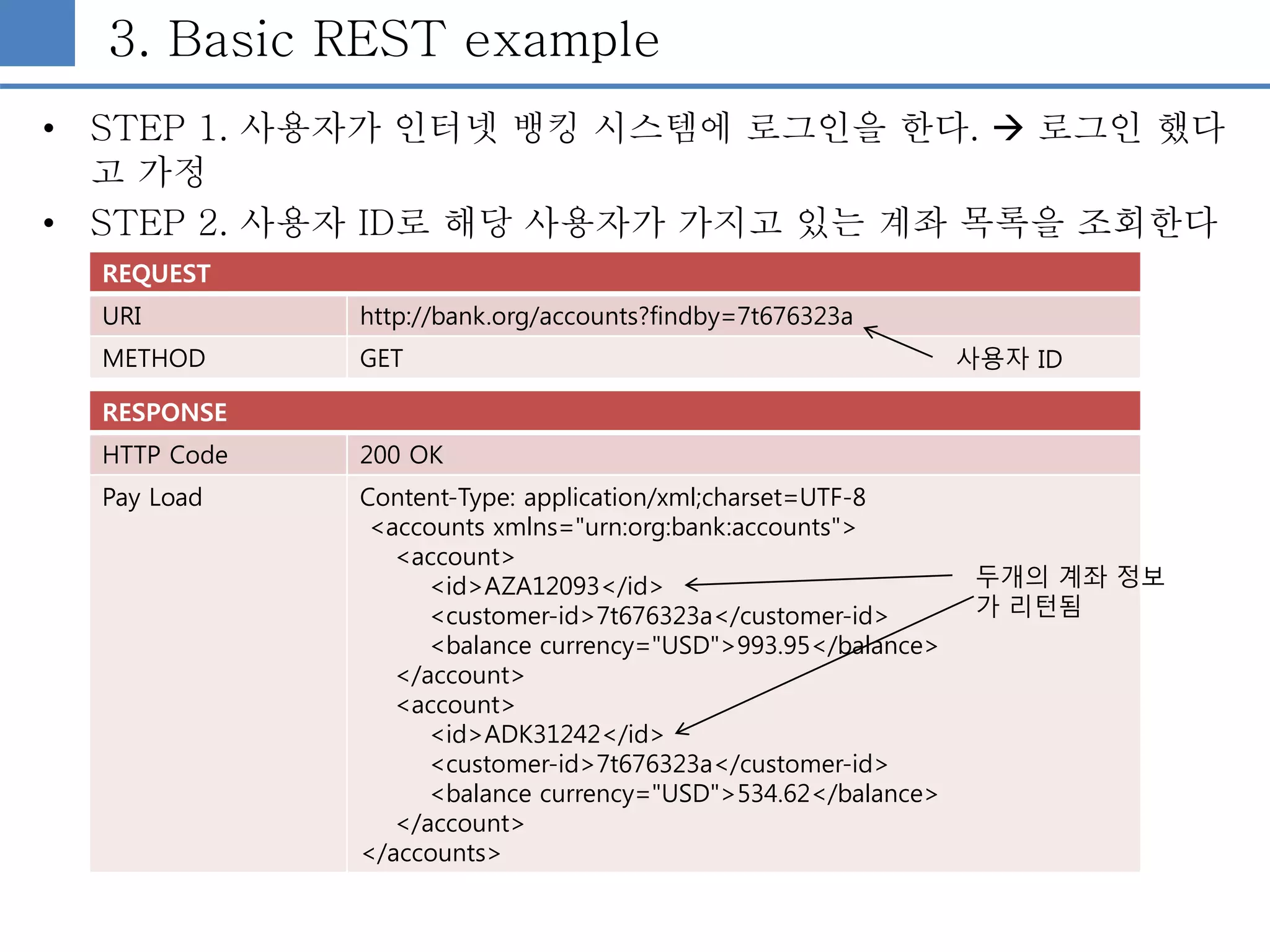 3. Basic REST example

• STEP 1. 사용자가 인터넷 뱅킹 시스템에 로그인을 한다. → 로그인 했다고 가정

• STEP 2. 사용자 ID로 해당 사용자가 가지고 있는 계좌 목록을 조회한다

| REQUEST | |
|---|---|
| URI | http://bank.org/accounts?findby=7t676323a |
| METHOD | GET |

사용자 ID

| RESPONSE | |
|---|---|
| HTTP Code | 200 OK |
| Pay Load | Content-Type: application/xml;charset=UTF-8 <accounts xmlns="urn:org:bank:accounts"> <account> <id>AZA12093</id> <customer-id>7t676323a</customer-id> <balance currency="USD">993.95</balance> </account> <account> <id>ADK31242</id> <customer-id>7t676323a</customer-id> <balance currency="USD">534.62</balance> </account> </accounts> |

두개의 계좌 정보가 리턴됨